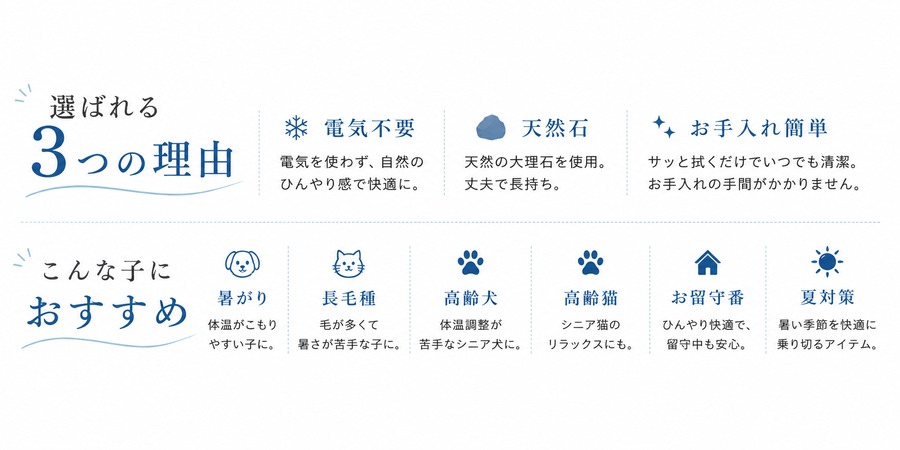 選ばれる
3つの理由

電気不要
電気を使わず、自然のひんやり感で快適に。

天然石
天然の大理石を使用。丈夫で長持ち。

お手入れ簡単
サッと拭くだけでいつでも清潔。お手入れの手間がかかりません。

こんな子に
おすすめ

暑がり
体温がこもりやすい子に。

長毛種
毛が多くて暑さが苦手な子に。

高齢犬
体温調整が苦手なシニア犬に。

高齢猫
シニア猫のリラックスにも。

お留守番
ひんやり快適で、留守中も安心。

夏対策
暑い季節を快適に乗り切るアイテム。